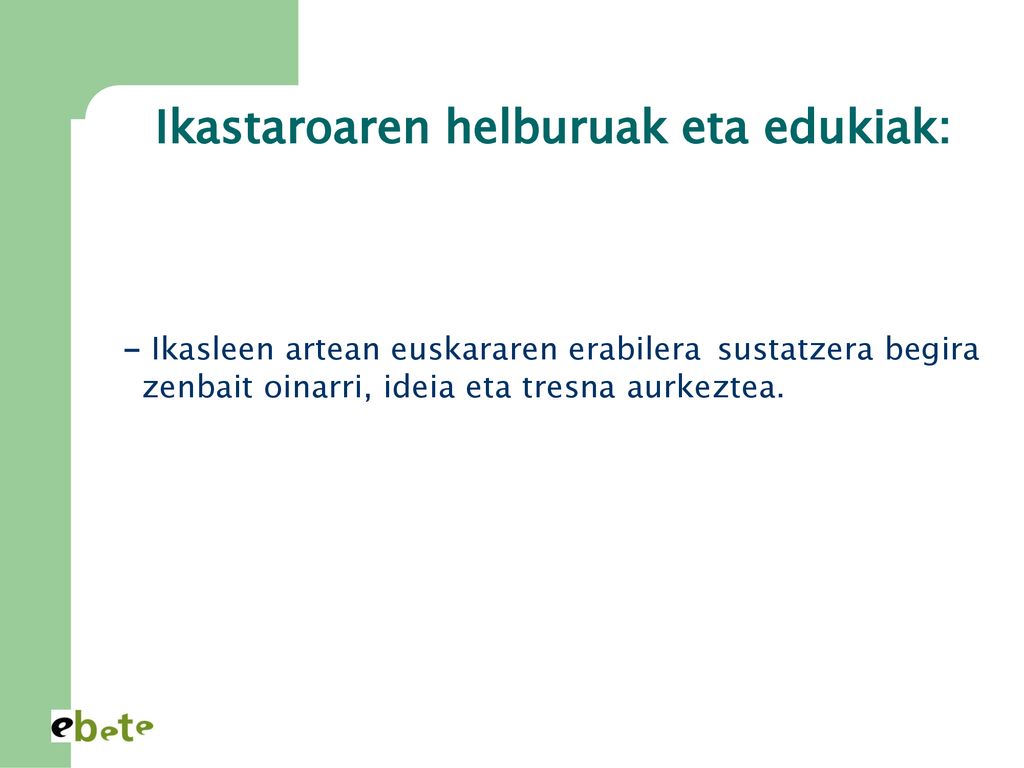 Ikastaroaren helburuak eta edukiak:

- Ikasleen artean euskararen erabilera sustatzera begira zenbait oinarri, ideia eta tresna aurkeztea.

ebete